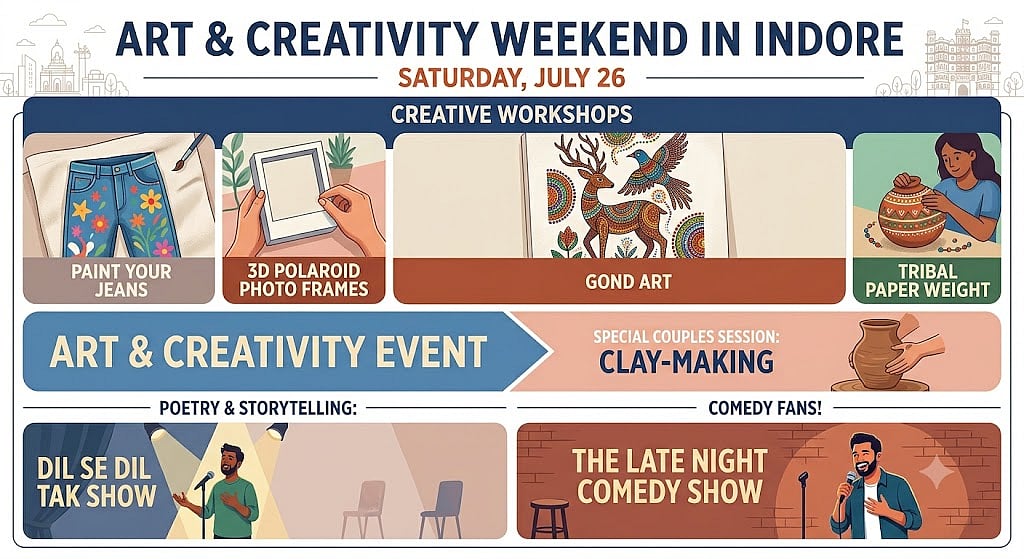 ART & CREATIVITY WEEKEND IN INDORE

SATURDAY, JULY 26

CREATIVE WORKSHOPS

PAINT YOUR JEANS

3D POLAROID PHOTO FRAMES

GOND ART

TRIBAL PAPER WEIGHT

ART & CREATIVITY EVENT

SPECIAL COUPLES SESSION: CLAY-MAKING

POETRY & STORYTELLING:

DIL SE DIL TAK SHOW

COMEDY FANS!

THE LATE NIGHT COMEDY SHOW